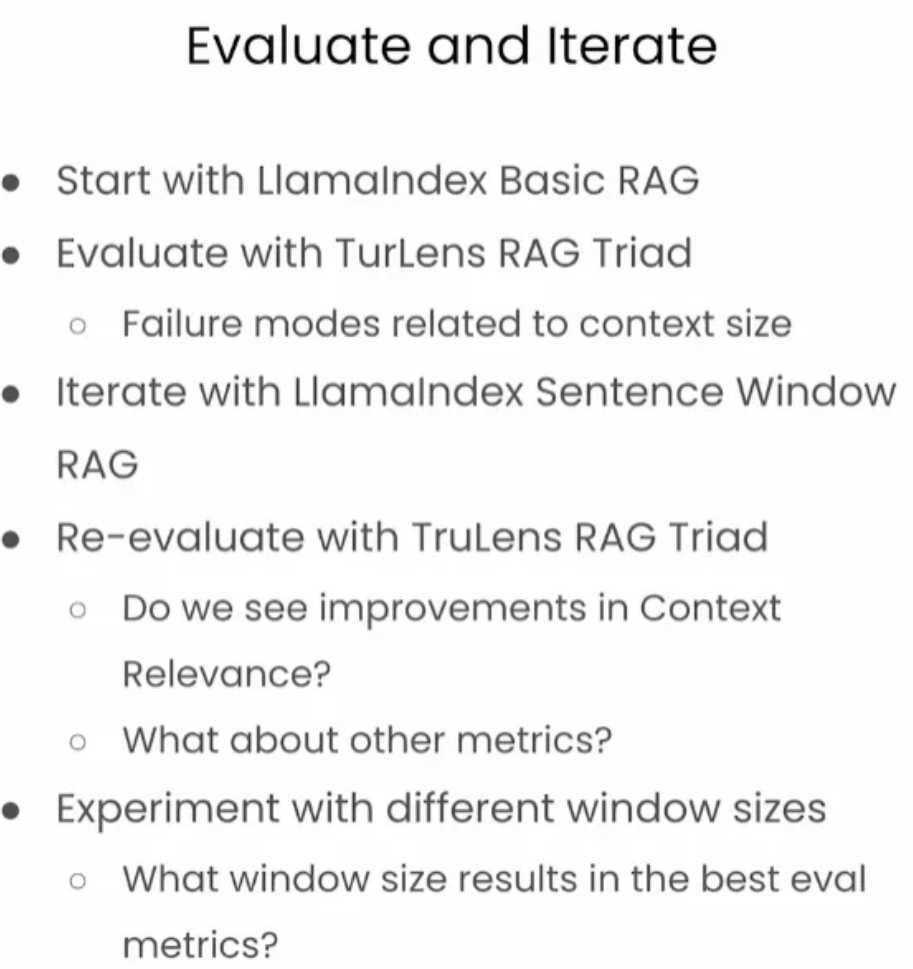 Evaluate and Iterate

- Start with LlamaIndex Basic RAG
- Evaluate with TurLens RAG Triad
  - Failure modes related to context size
- Iterate with LlamaIndex Sentence Window RAG
- Re-evaluate with TruLens RAG Triad
  - Do we see improvements in Context Relevance?
  - What about other metrics?
- Experiment with different window sizes
  - What window size results in the best eval metrics?